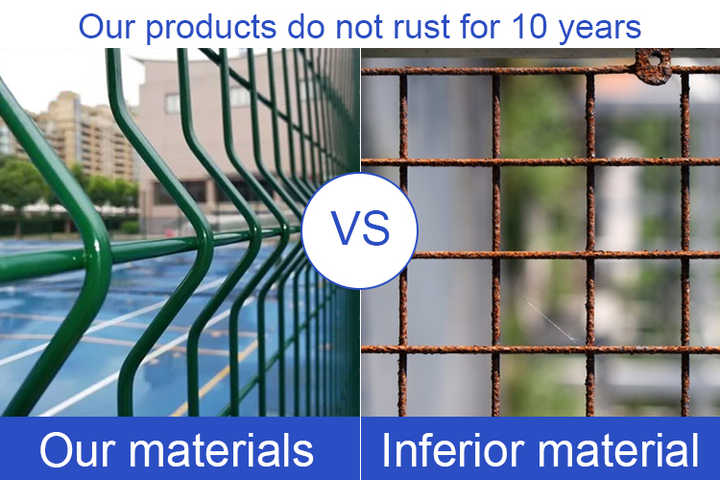 Our products do not rust for 10 years

VS

Our materials

Inferior material